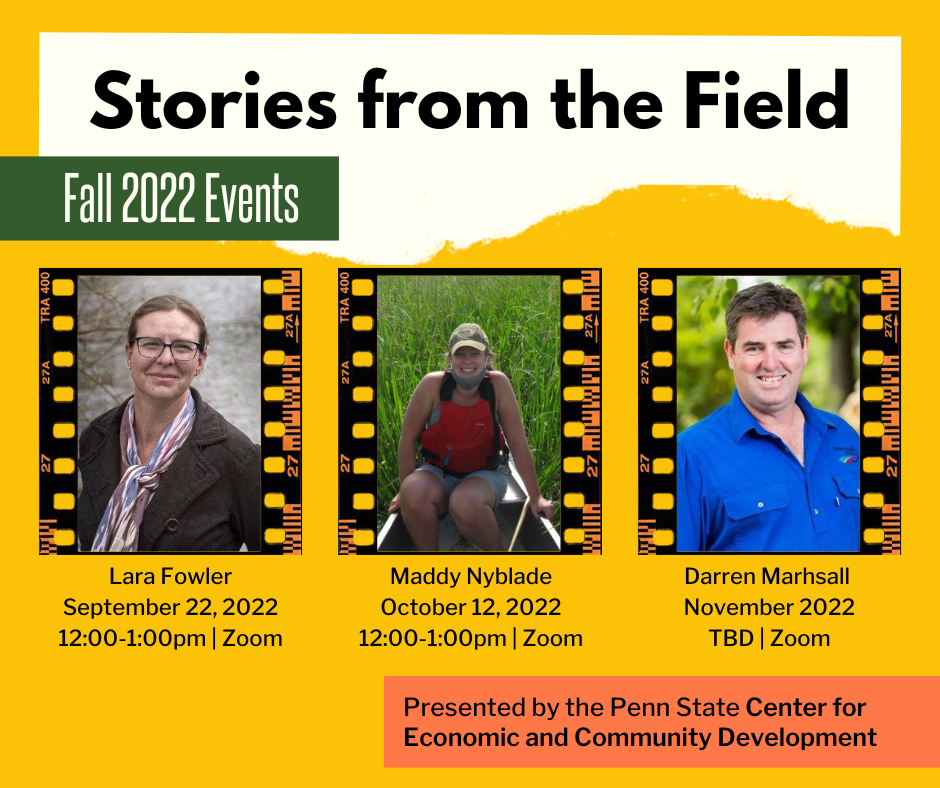 Stories from the Field

Fall 2022 Events

TRA 400 27A 27 27A 27

Lara Fowler
September 22, 2022
12:00-1:00pm | Zoom

TRA 400 27A 27 27A 27

Maddy Nyblade
October 12, 2022
12:00-1:00pm | Zoom

TRA 400 27A 27 27A 27

Darren Marhsall
November 2022
TBD | Zoom

Presented by the Penn State Center for Economic and Community Development